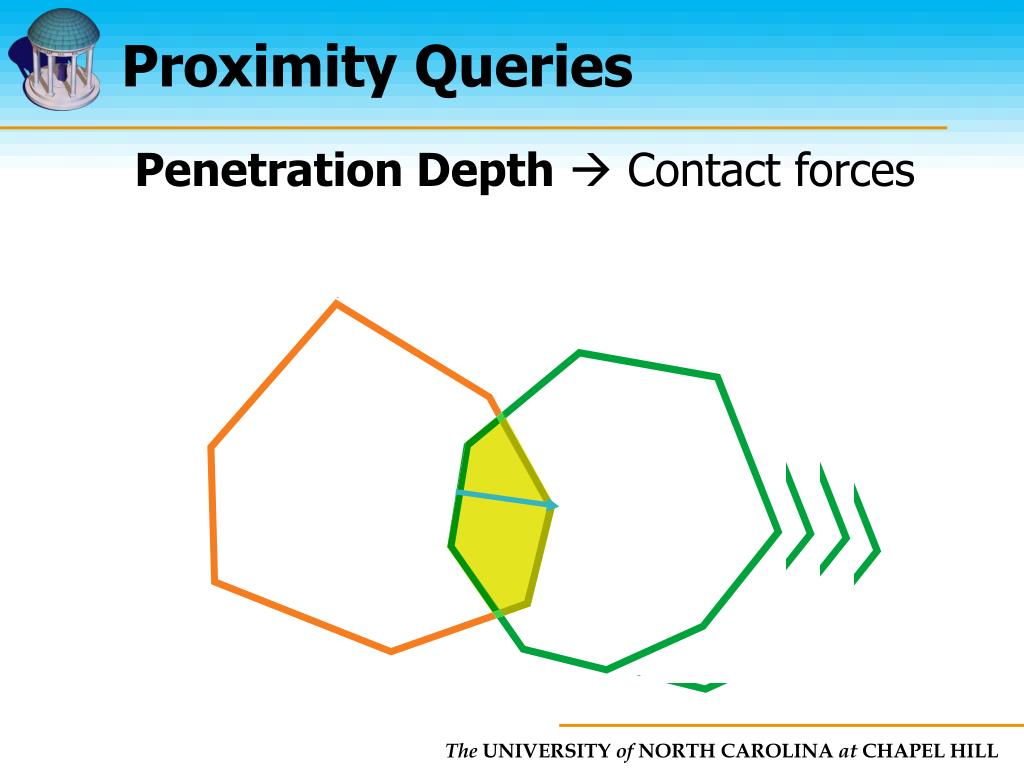 Proximity Queries

Penetration Depth → Contact forces

The UNIVERSITY of NORTH CAROLINA at CHAPEL HILL